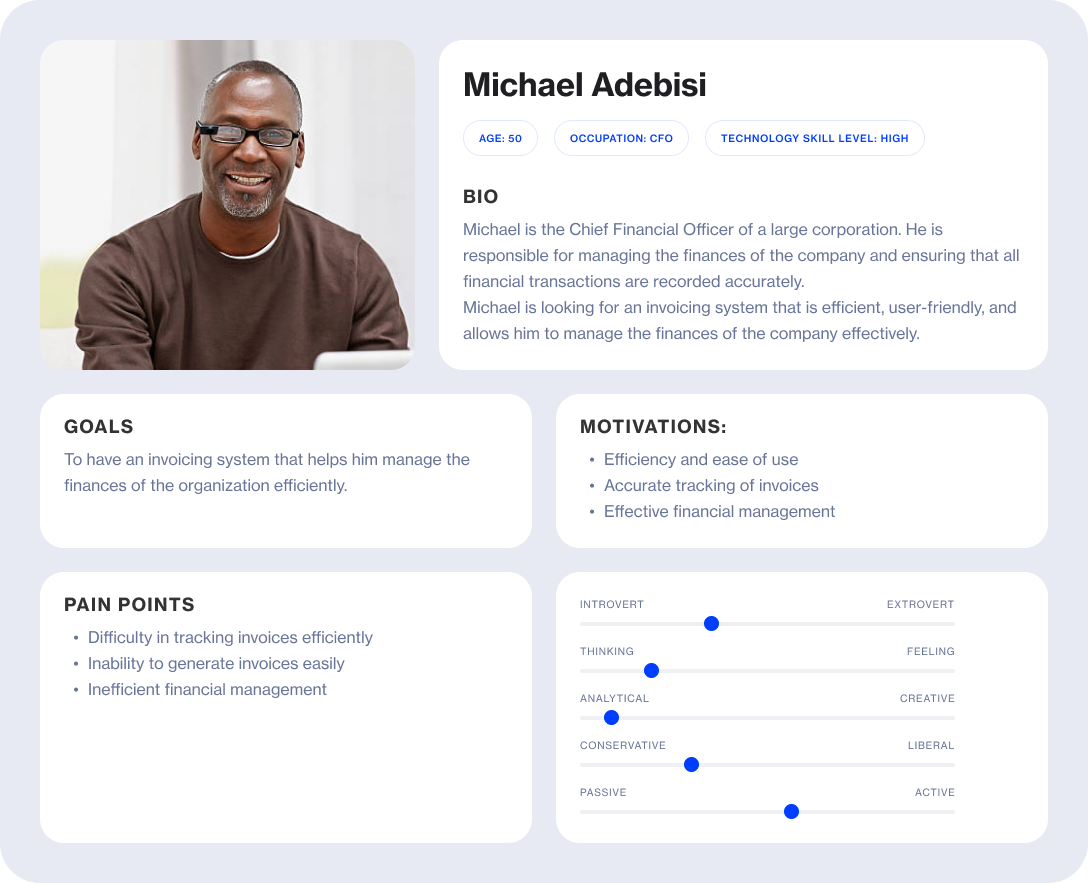 Michael Adebisi

AGE: 50

OCCUPATION: CFO

TECHNOLOGY SKILL LEVEL: HIGH

BIO

Michael is the Chief Financial Officer of a large corporation. He is responsible for managing the finances of the company and ensuring that all financial transactions are recorded accurately.
Michael is looking for an invoicing system that is efficient, user-friendly, and allows him to manage the finances of the company effectively.

GOALS

To have an invoicing system that helps him manage the finances of the organization efficiently.

MOTIVATIONS:

• Efficiency and ease of use
• Accurate tracking of invoices
• Effective financial management

PAIN POINTS

• Difficulty in tracking invoices efficiently
• Inability to generate invoices easily
• Inefficient financial management

INTROVERT EXTROVERT
THINKING FEELING
ANALYTICAL CREATIVE
CONSERVATIVE LIBERAL
PASSIVE ACTIVE